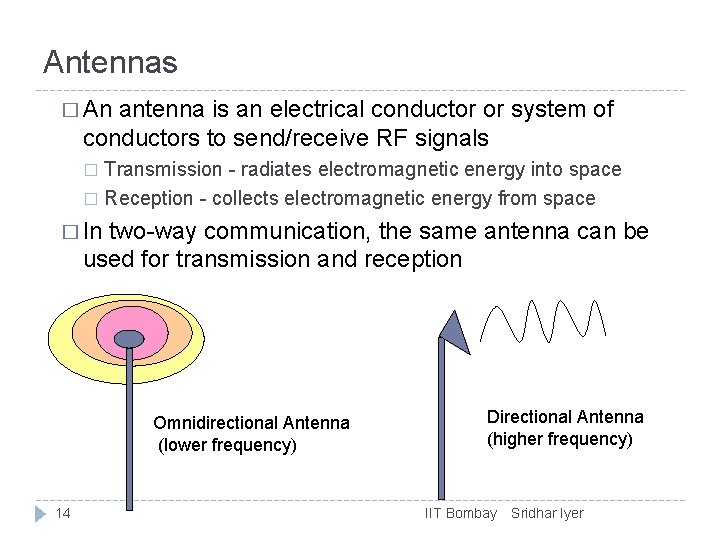 Antennas

□ An antenna is an electrical conductor or system of conductors to send/receive RF signals

□ Transmission - radiates electromagnetic energy into space

□ Reception - collects electromagnetic energy from space

□ In two-way communication, the same antenna can be used for transmission and reception

Omnidirectional Antenna
(lower frequency)

Directional Antenna
(higher frequency)

14

IIT Bombay Sridhar Iyer